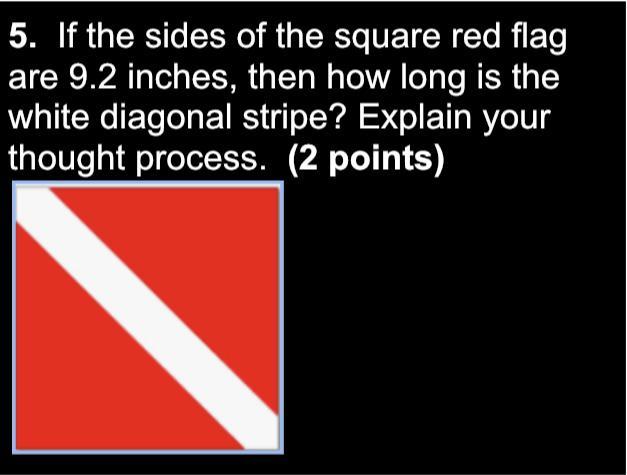 5. If the sides of the square red flag are 9.2 inches, then how long is the white diagonal stripe? Explain your thought process. (2 points)